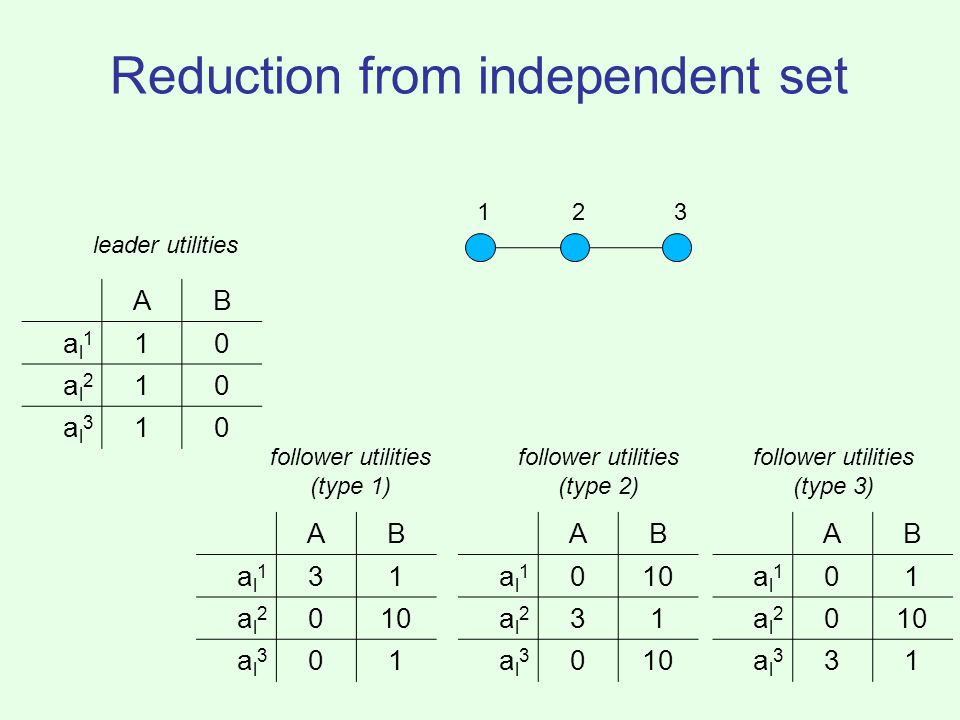 Reduction from independent set

1 2 3

leader utilities

| | A | B |
|---|---|---|
| $a_l^1$ | 1 | 0 |
| $a_l^2$ | 1 | 0 |
| $a_l^3$ | 1 | 0 |

follower utilities (type 1)

| | A | B |
|---|---|---|
| $a_l^1$ | 3 | 1 |
| $a_l^2$ | 0 | 10 |
| $a_l^3$ | 0 | 1 |

follower utilities (type 2)

| | A | B |
|---|---|---|
| $a_l^1$ | 0 | 10 |
| $a_l^2$ | 3 | 1 |
| $a_l^3$ | 0 | 10 |

follower utilities (type 3)

| | A | B |
|---|---|---|
| $a_l^1$ | 0 | 1 |
| $a_l^2$ | 0 | 10 |
| $a_l^3$ | 3 | 1 |